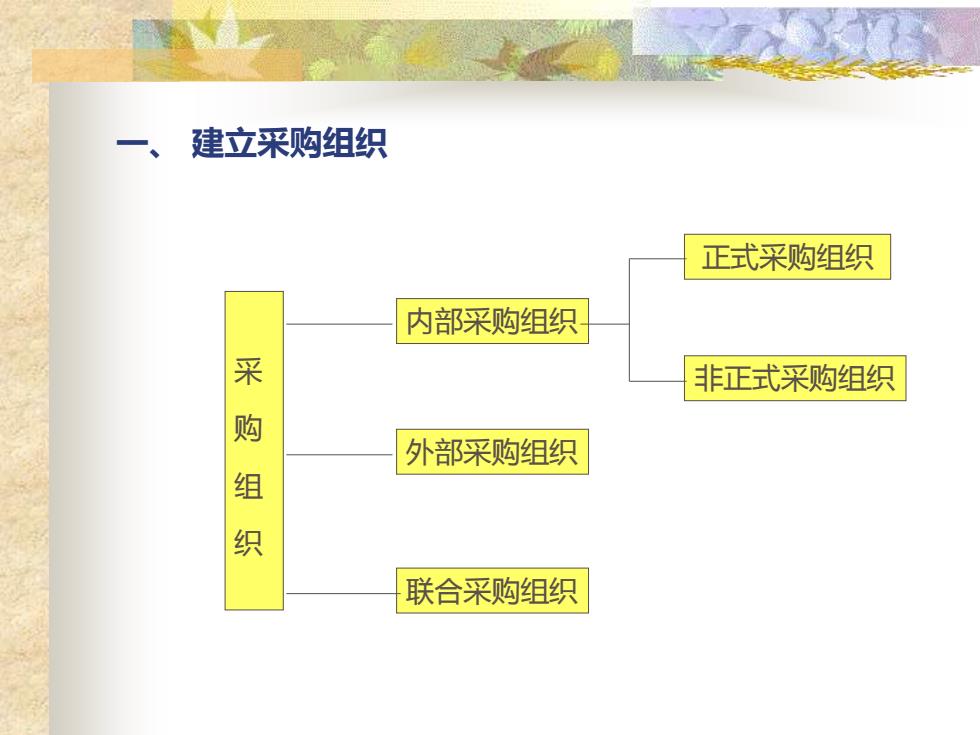 一、 建立采购组织

采购组织

内部采购组织

正式采购组织

非正式采购组织

外部采购组织

联合采购组织